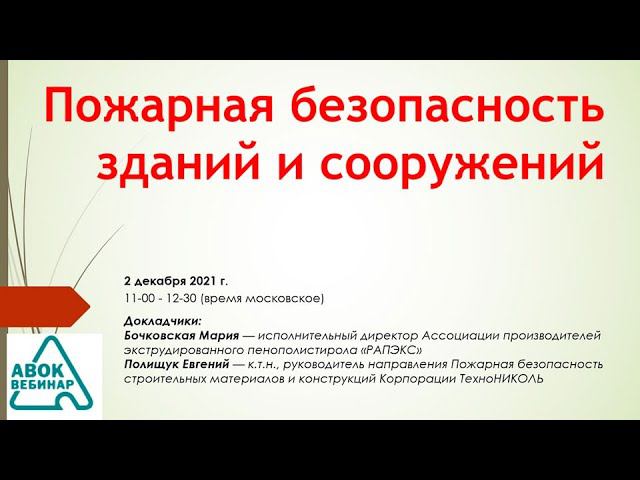 Пожарная безопасность зданий и сооружений

2 декабря 2021 г.
11-00 - 12-30 (время московское)

Докладчики:
Бочковская Мария — исполнительный директор Ассоциации производителей экструдированного пенополистирола «РАПЭКС»
Полищук Евгений — к.т.н., руководитель направления Пожарная безопасность строительных материалов и конструкций Корпорации ТехноНИКОЛЬ

АВОК
ВЕБИНАР